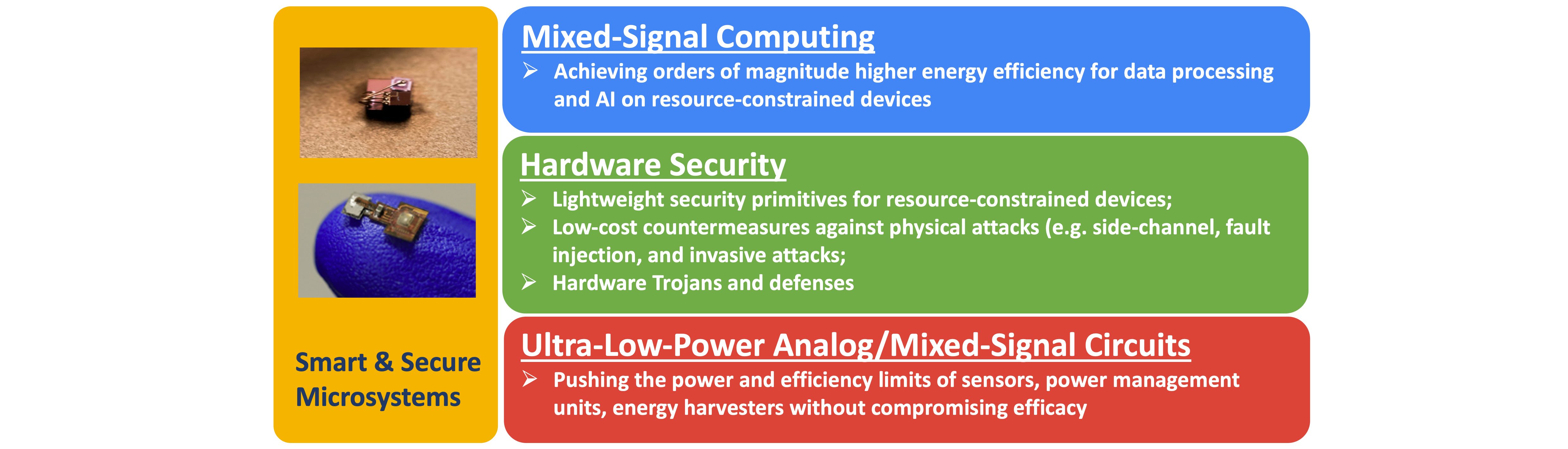 Smart & Secure Microsystems

Mixed-Signal Computing

➢ Achieving orders of magnitude higher energy efficiency for data processing and AI on resource-constrained devices

Hardware Security

➢ Lightweight security primitives for resource-constrained devices;
➢ Low-cost countermeasures against physical attacks (e.g. side-channel, fault injection, and invasive attacks;
➢ Hardware Trojans and defenses

Ultra-Low-Power Analog/Mixed-Signal Circuits

➢ Pushing the power and efficiency limits of sensors, power management units, energy harvesters without compromising efficacy